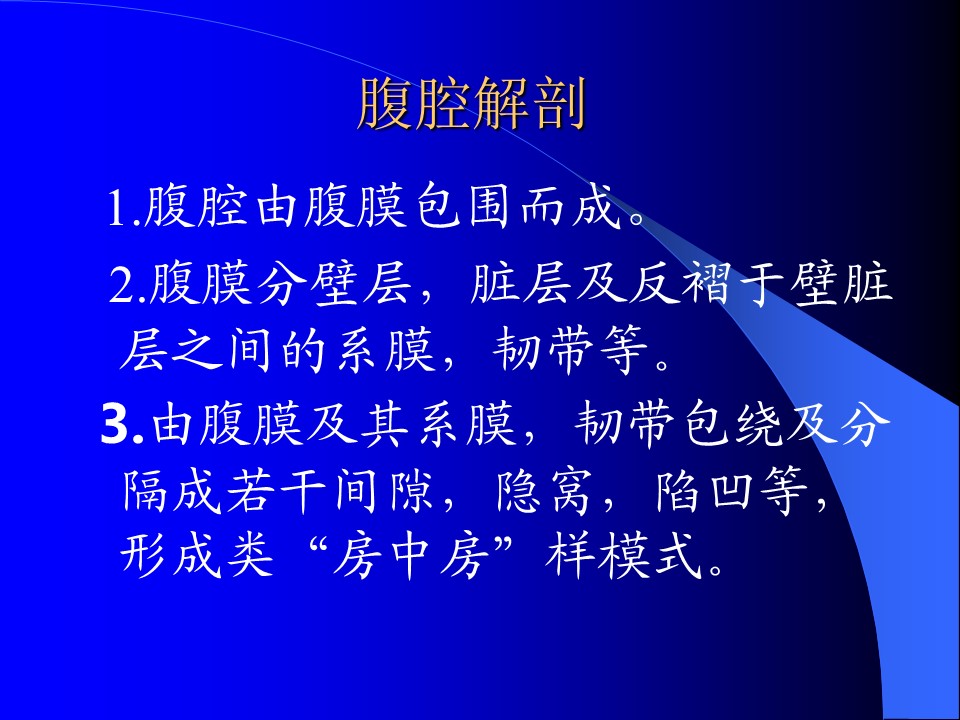 腹腔解剖

1.腹腔由腹膜包围而成。

2.腹膜分壁层，脏层及反褶于壁脏层之间的系膜，韧带等。

3.由腹膜及其系膜，韧带包绕及分隔成若干间隙，隐窝，陷凹等，形成类“房中房”样模式。